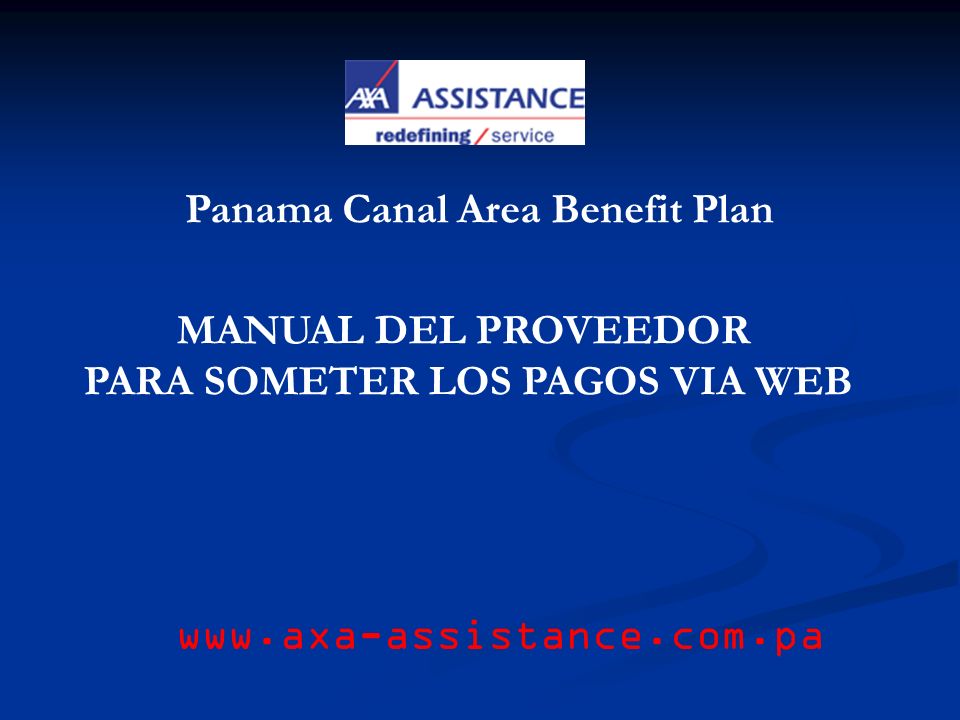 AXA ASSISTANCE
redefining / service

Panama Canal Area Benefit Plan

MANUAL DEL PROVEEDOR
PARA SOMETER LOS PAGOS VIA WEB

www.axa-assistance.com.pa